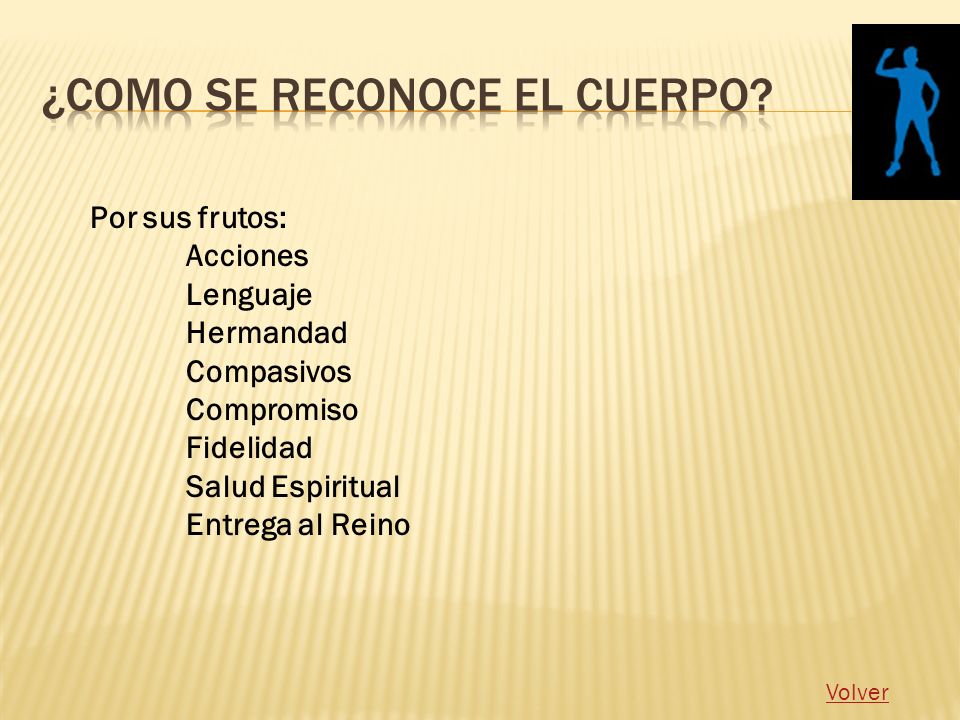 ¿COMO SE RECONOCE EL CUERPO?

Por sus frutos:
Acciones
Lenguaje
Hermandad
Compasivos
Compromiso
Fidelidad
Salud Espiritual
Entrega al Reino

Volver